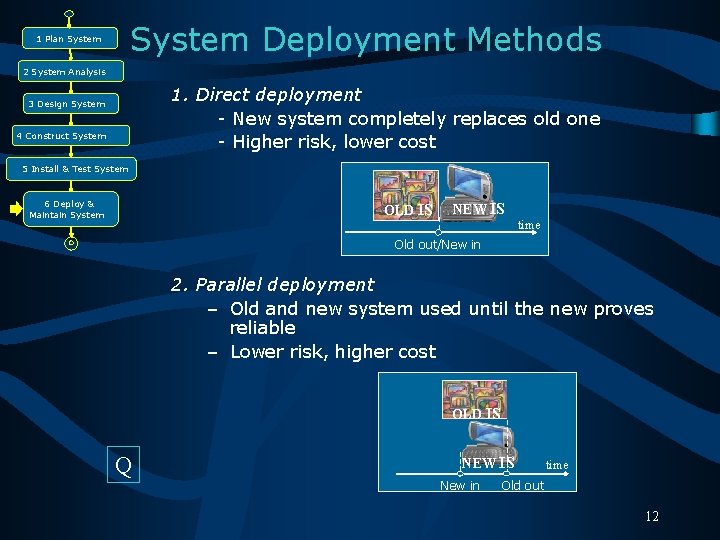 1 Plan System

2 System Analysis

3 Design System

4 Construct System

5 Install & Test System

6 Deploy & Maintain System

System Deployment Methods

1. Direct deployment
- New system completely replaces old one
- Higher risk, lower cost

OLD IS NEW IS
time
Old out/New in

2. Parallel deployment
– Old and new system used until the new proves reliable
– Lower risk, higher cost

OLD IS
NEW IS
time
New in Old out

Q

12